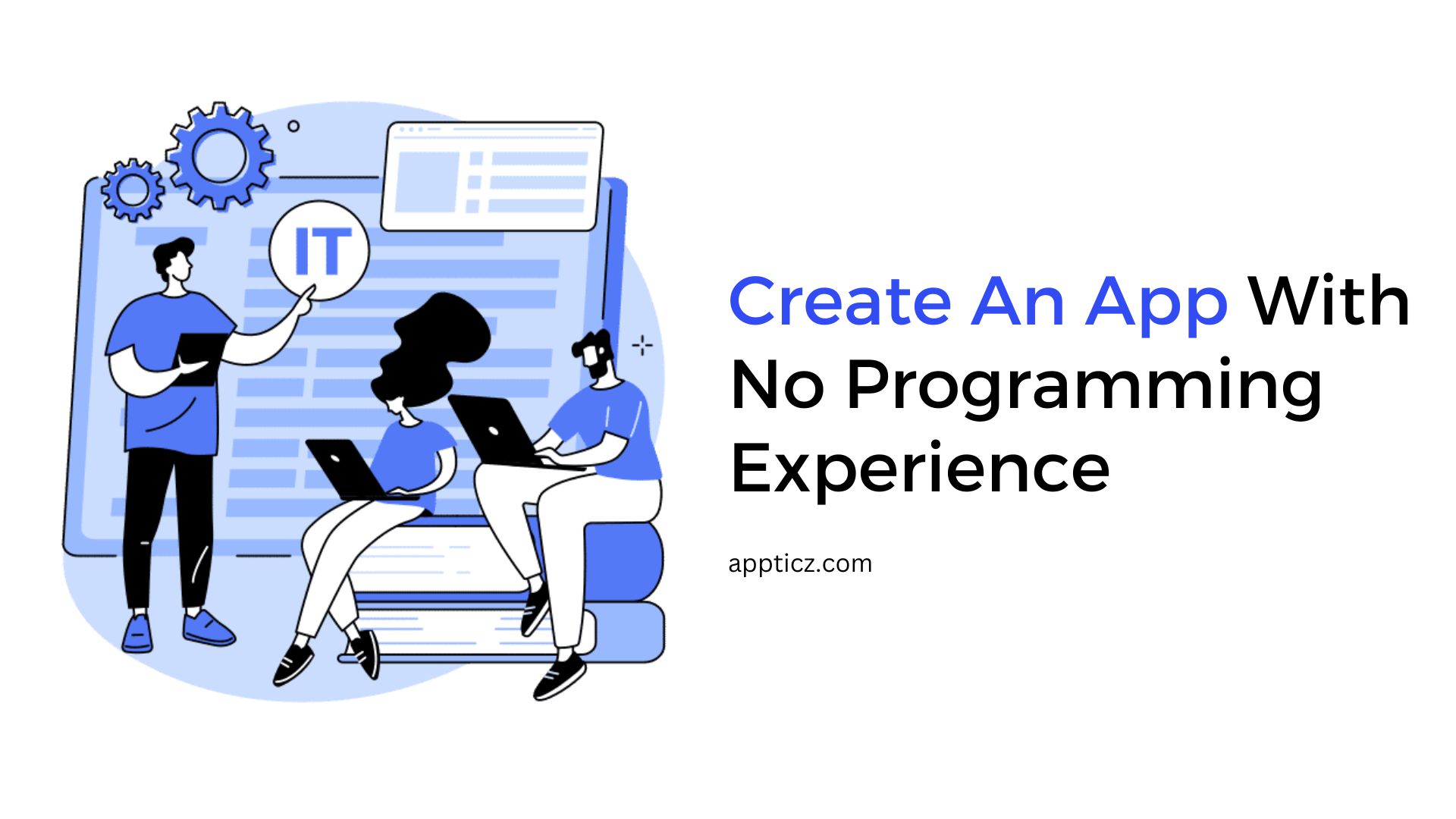 IT

Create An App With No Programming Experience

appticz.com